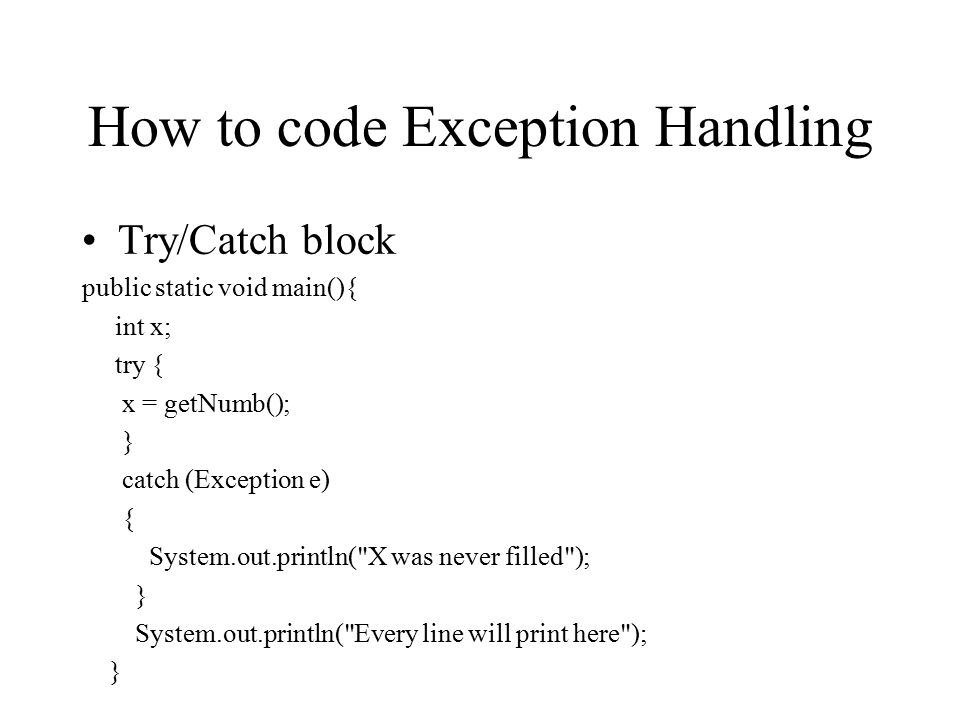 How to code Exception Handling

• Try/Catch block

public static void main(){
int x;
try {
x = getNumb();
}
catch (Exception e)
{
System.out.println("X was never filled");
}
System.out.println("Every line will print here");
}